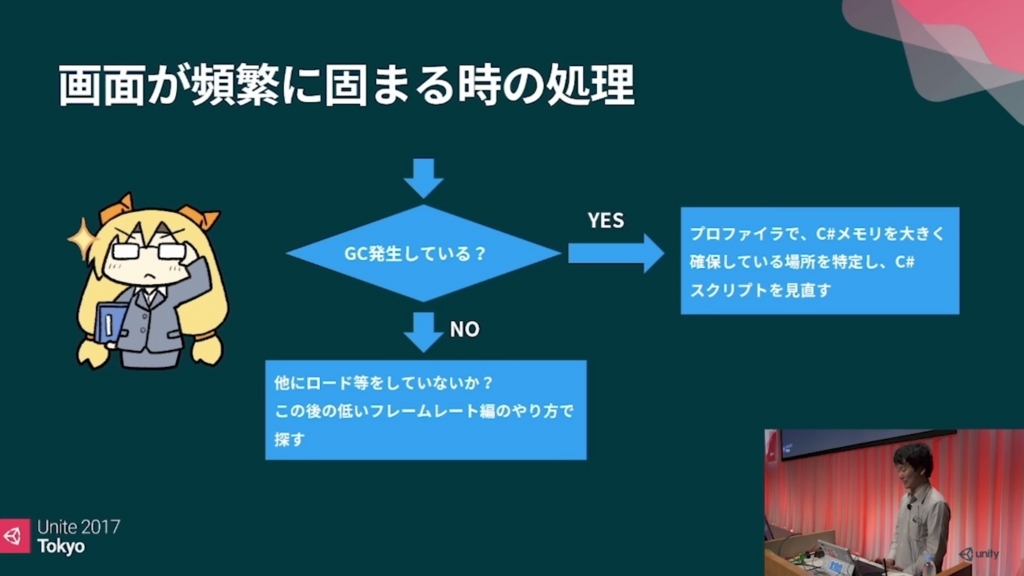 画面が頻繁に固まる時の処理

GC発生している？

YES

プロファイラで、C#メモリを大きく確保している場所を特定し、C#スクリプトを見直す

NO

他にロード等をしていないか？
この後の低いフレームレート編のやり方で探す

Unite 2017
Tokyo

unity